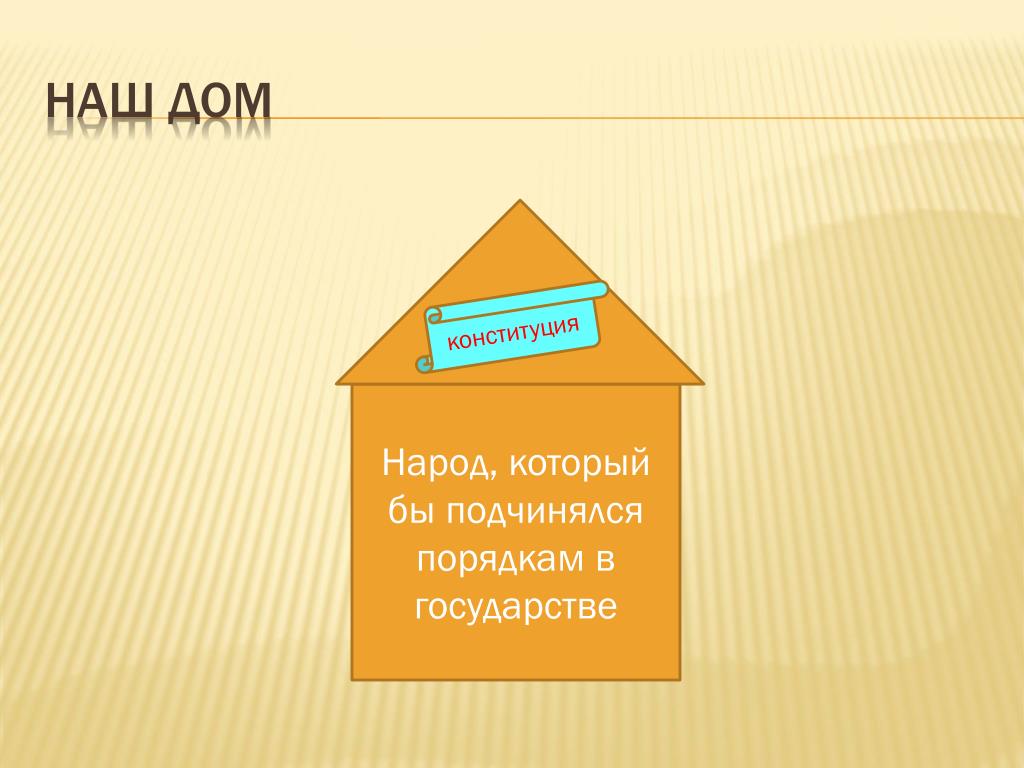 НАШ ДОМ

конституция

Народ, который бы подчинялся порядкам в государстве